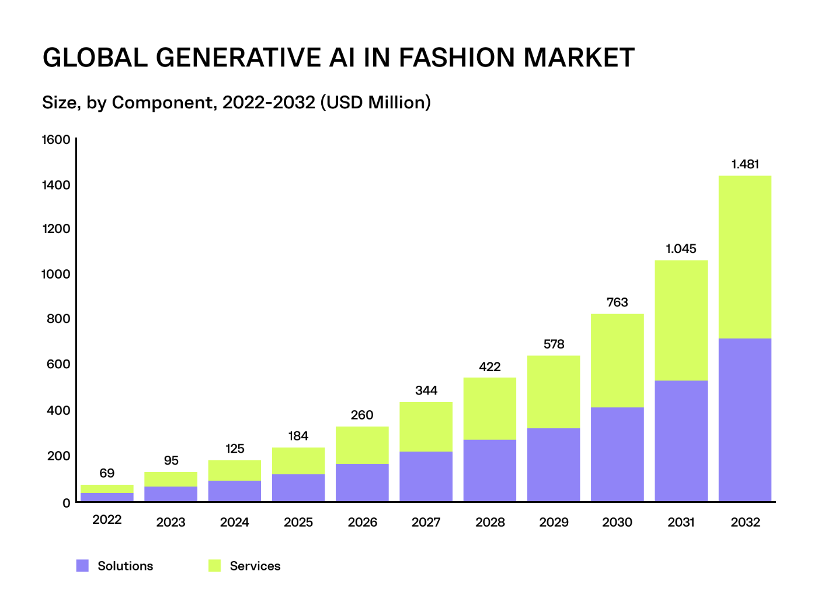 GLOBAL GENERATIVE AI IN FASHION MARKET

Size, by Component, 2022-2032 (USD Million)

1600
1400
1200
1000
800
600
400
200
0

69
95
125
184
260
344
422
578
763
1.045
1.481

2022
2023
2024
2025
2026
2027
2028
2029
2030
2031
2032

Solutions
Services